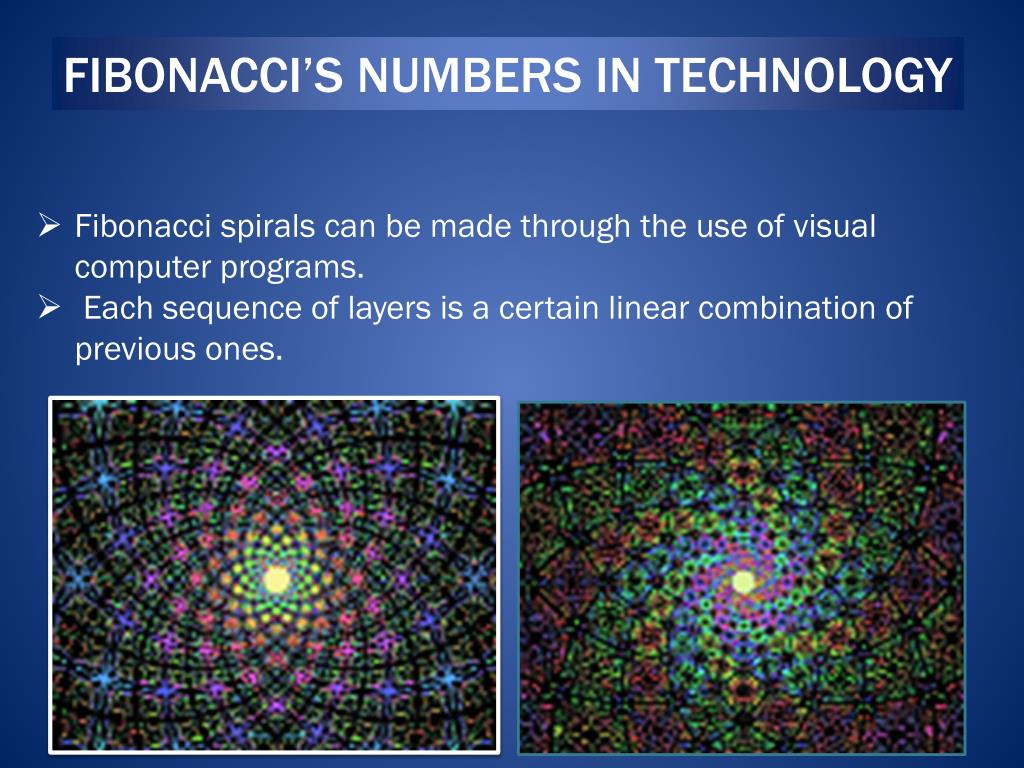 FIBONACCI'S NUMBERS IN TECHNOLOGY

➢ Fibonacci spirals can be made through the use of visual computer programs.
➢ Each sequence of layers is a certain linear combination of previous ones.